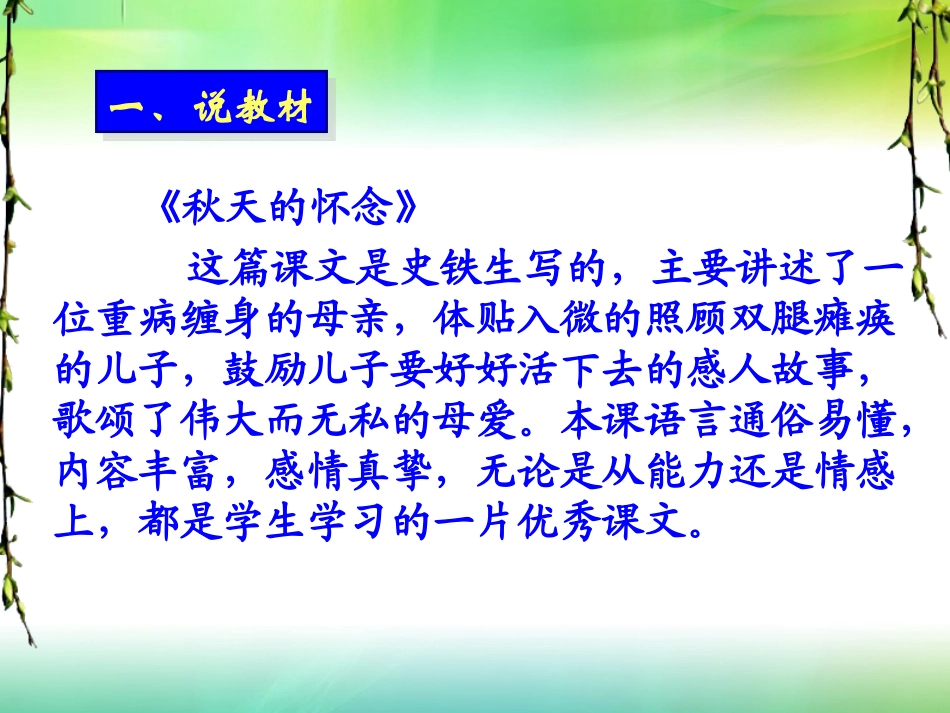 一、说教材

《秋天的怀念》

这篇课文是史铁生写的，主要讲述了一位重病缠身的母亲，体贴入微的照顾双腿瘫痪的儿子，鼓励儿子要好好活下去的感人故事，歌颂了伟大而无私的母爱。本课语言通俗易懂，内容丰富，感情真挚，无论是从能力还是情感上，都是学生学习的一片优秀课文。